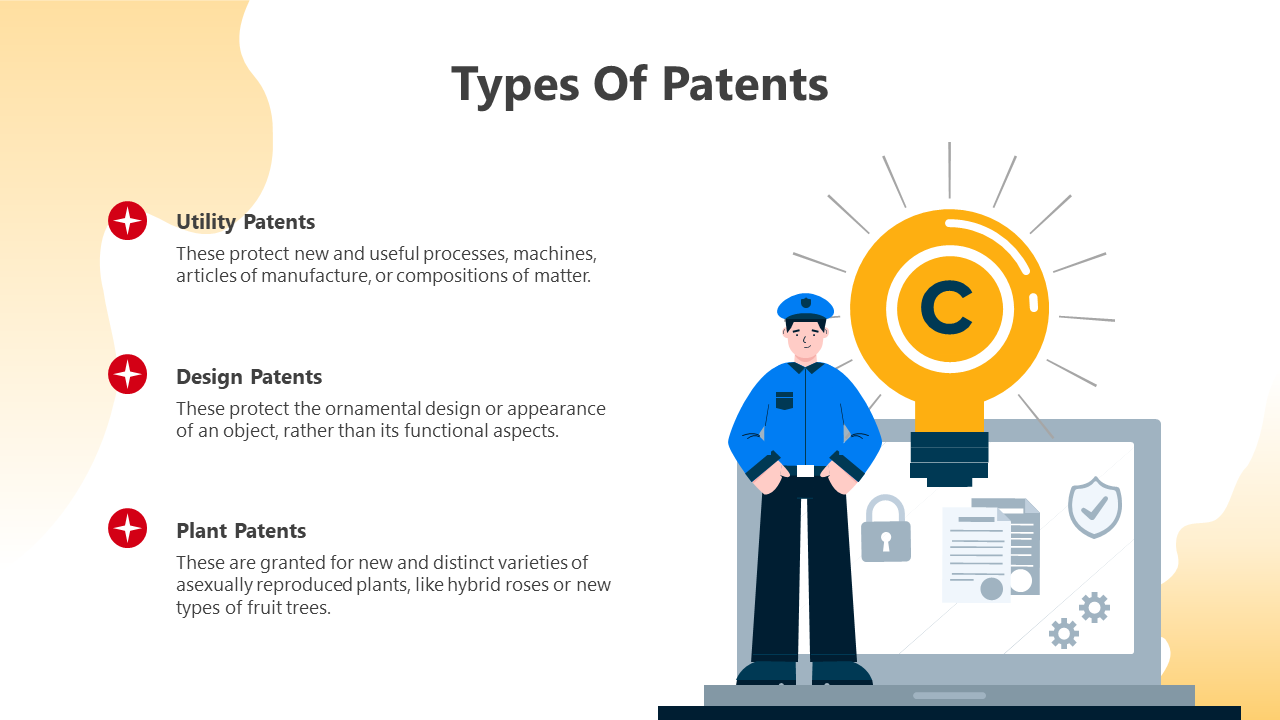 Types Of Patents

Utility Patents
These protect new and useful processes, machines, articles of manufacture, or compositions of matter.

Design Patents
These protect the ornamental design or appearance of an object, rather than its functional aspects.

Plant Patents
These are granted for new and distinct varieties of asexually reproduced plants, like hybrid roses or new types of fruit trees.

C